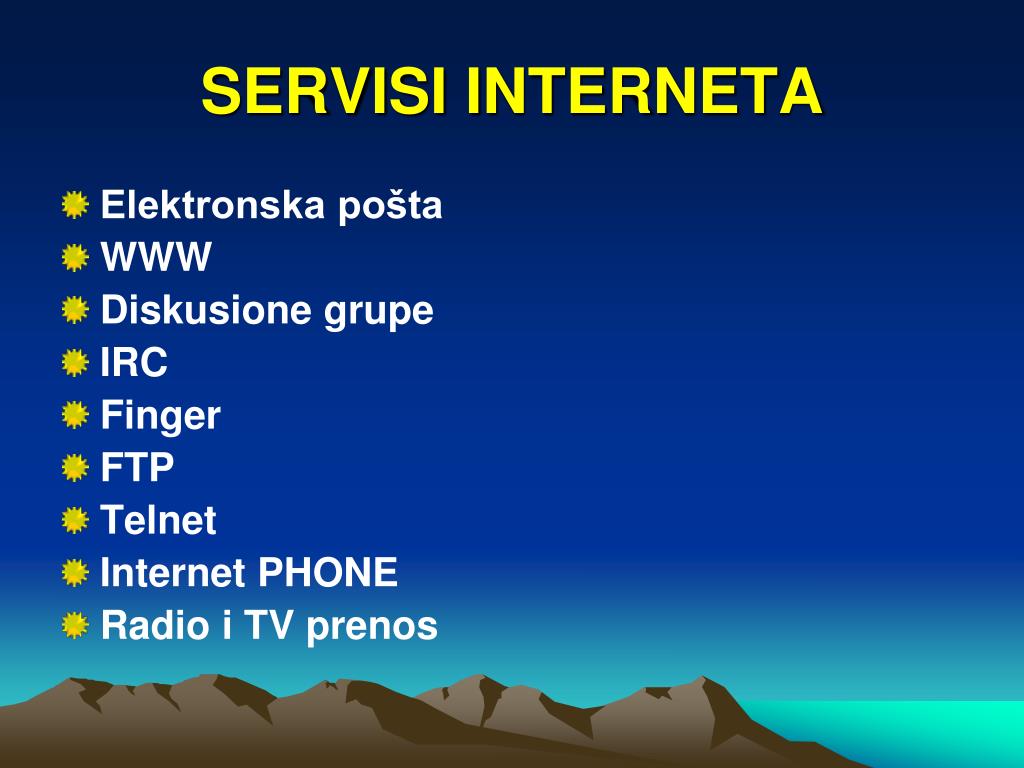 SERVISI INTERNETA

Elektronska pošta
WWW
Diskusione grupe
IRC
Finger
FTP
Telnet
Internet PHONE
Radio i TV prenos